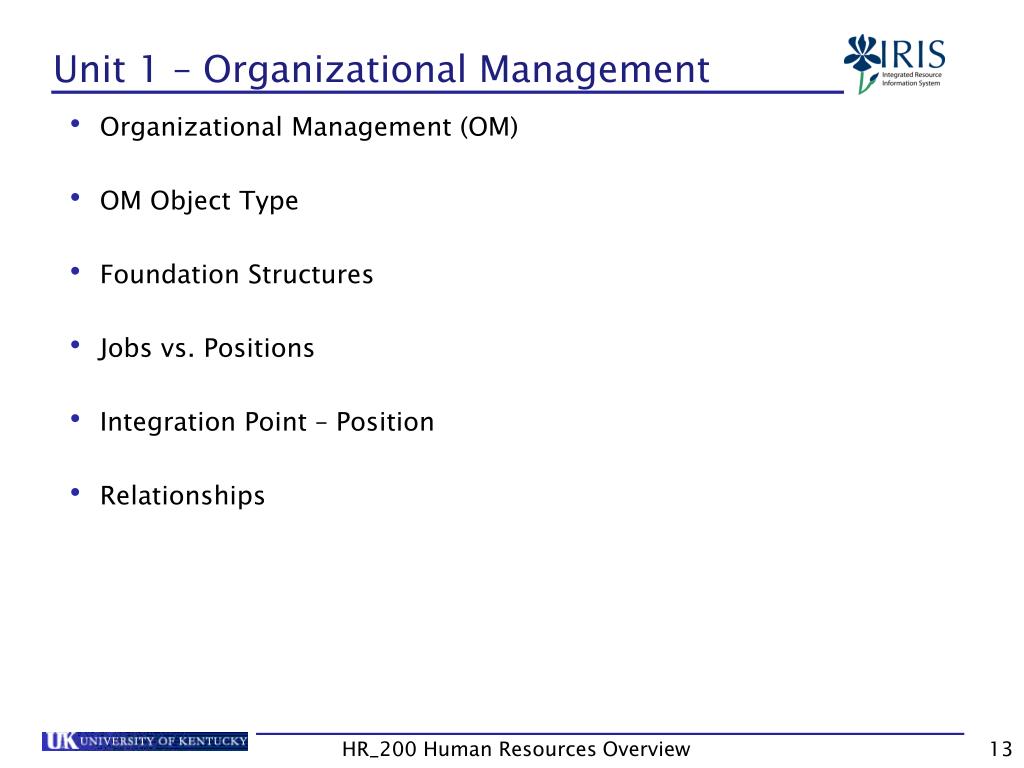 Unit 1 – Organizational Management

IRIS
Integrated Resource Information System

• Organizational Management (OM)

• OM Object Type

• Foundation Structures

• Jobs vs. Positions

• Integration Point – Position

• Relationships

UK UNIVERSITY OF KENTUCKY

HR_200 Human Resources Overview

13